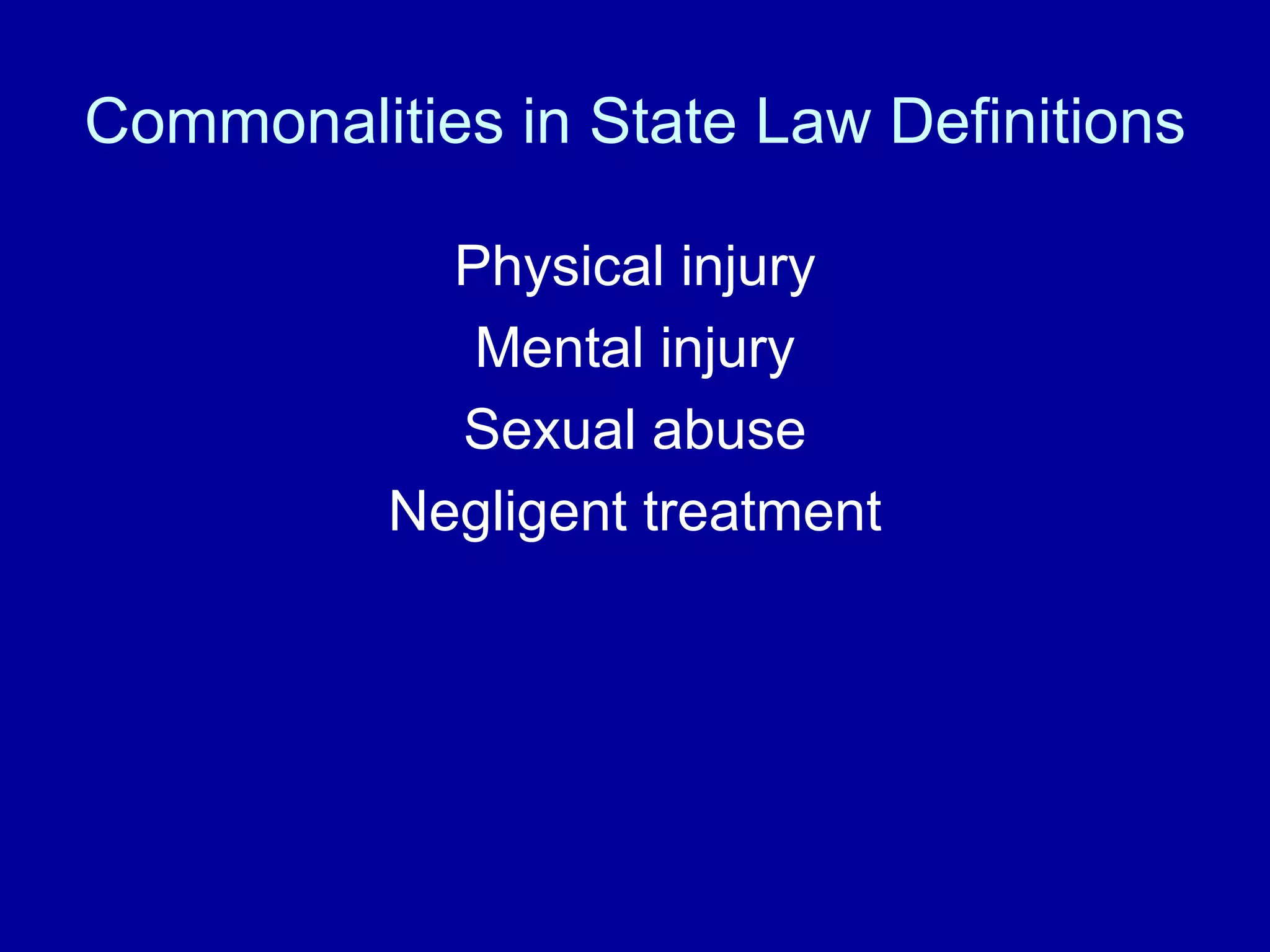 Commonalities in State Law Definitions

Physical injury
Mental injury
Sexual abuse
Negligent treatment